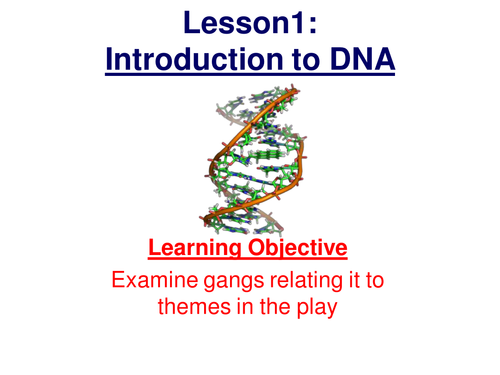 Lesson1:
Introduction to DNA

Learning Objective

Examine gangs relating it to themes in the play